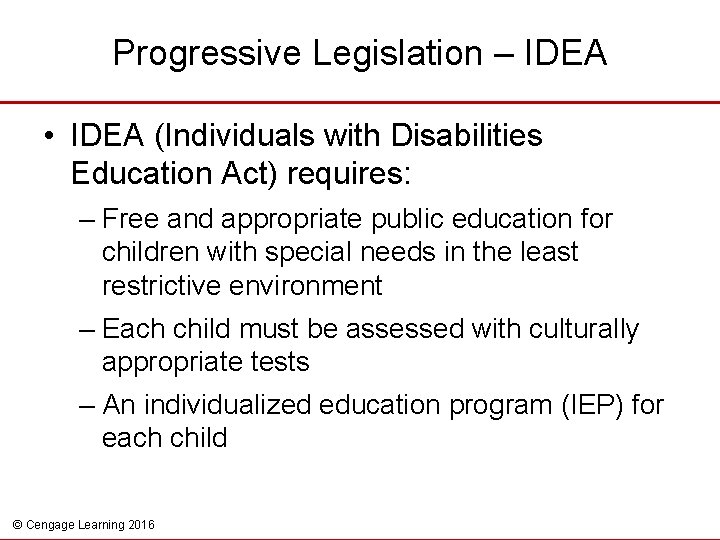 Progressive Legislation – IDEA

• IDEA (Individuals with Disabilities Education Act) requires:

– Free and appropriate public education for children with special needs in the least restrictive environment

– Each child must be assessed with culturally appropriate tests

– An individualized education program (IEP) for each child

© Cengage Learning 2016